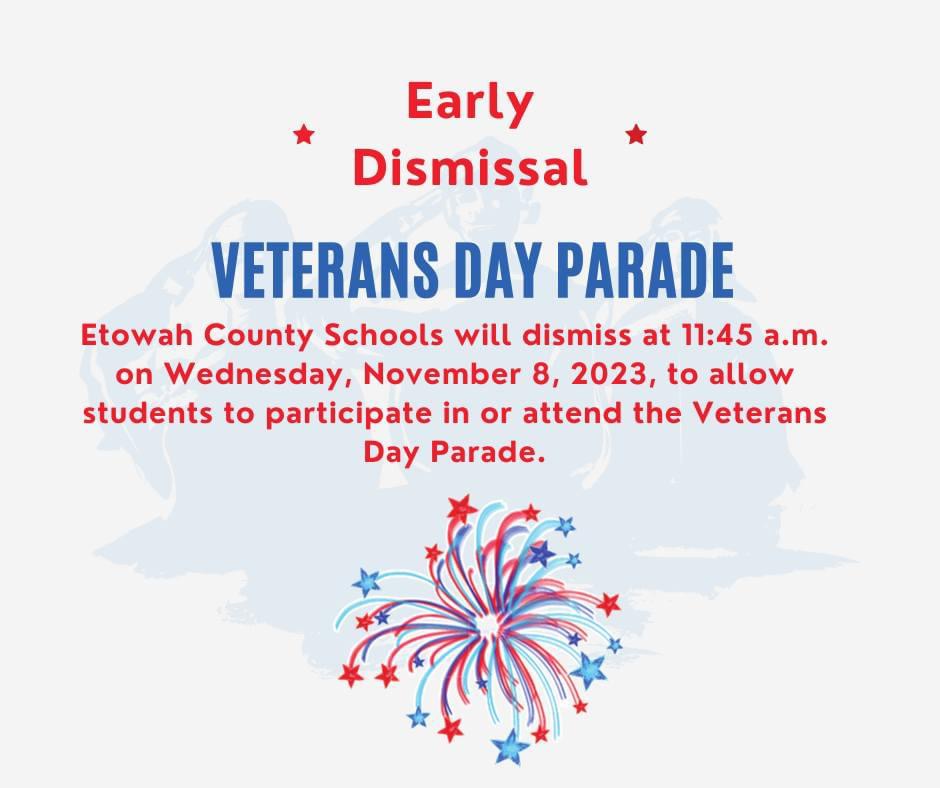 Early Dismissal

VETERANS DAY PARADE

Etowah County Schools will dismiss at 11:45 a.m. on Wednesday, November 8, 2023, to allow students to participate in or attend the Veterans Day Parade.